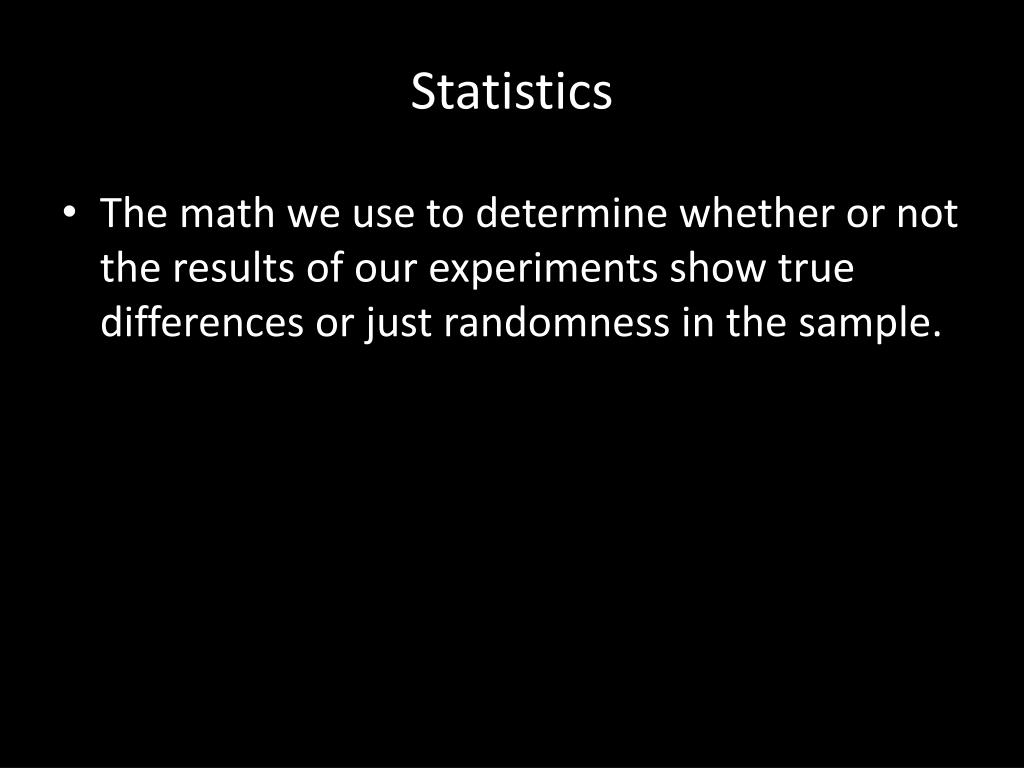 Statistics

• The math we use to determine whether or not the results of our experiments show true differences or just randomness in the sample.